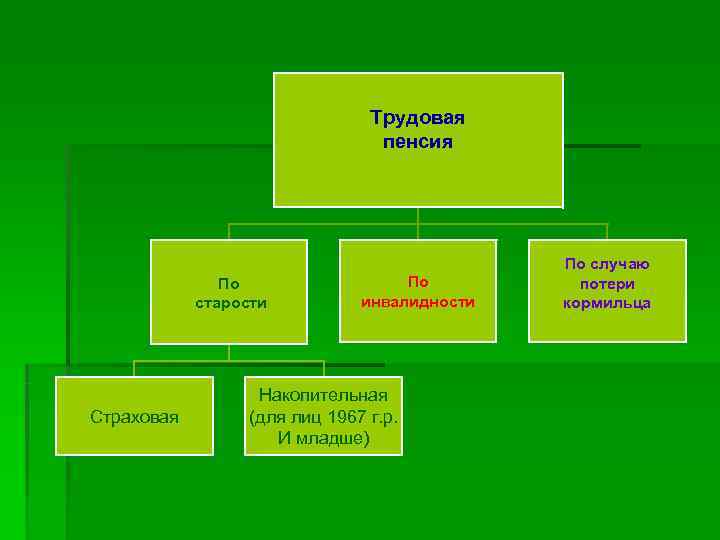 Трудовая пенсия

По старости

По инвалидности

По случаю потери кормильца

Страховая

Накопительная (для лиц 1967 г.р. И младше)